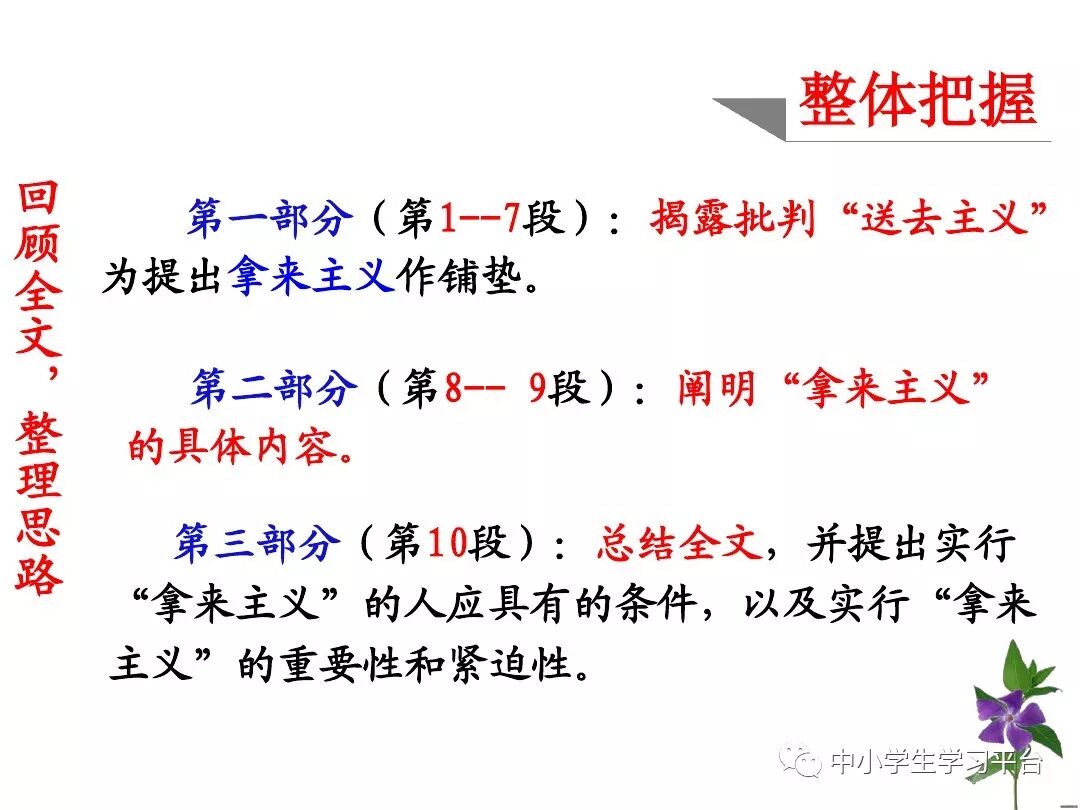 整体把握

回顾全文，整理思路

第一部分（第1--7段）：揭露批判“送去主义”为提出拿来主义作铺垫。

第二部分（第8-- 9段）：阐明“拿来主义”的具体内容。

第三部分（第10段）：总结全文，并提出实行“拿来主义”的人应具有的条件，以及实行“拿来主义”的重要性和紧迫性。

中小学生学习平台